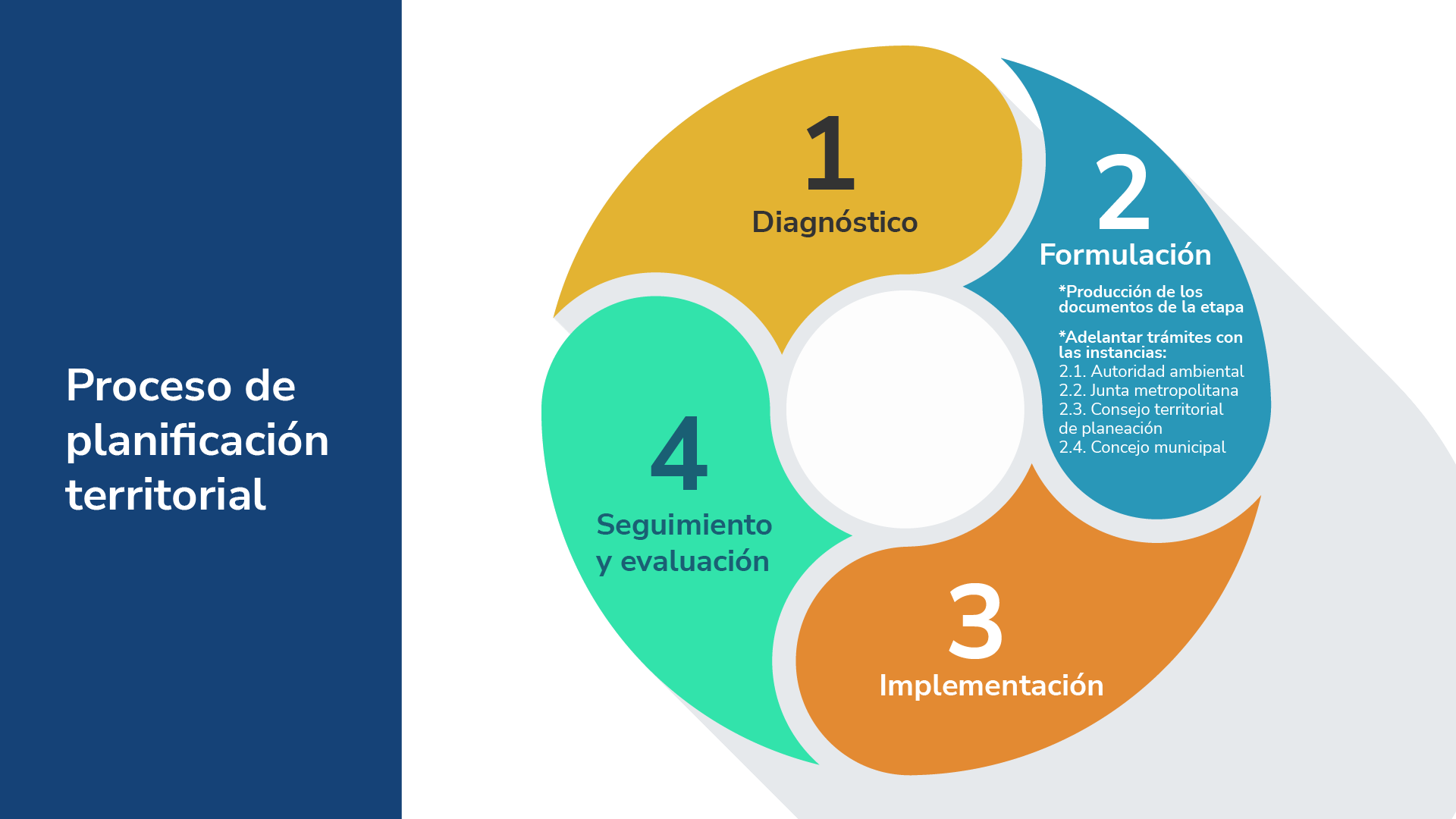 Proceso de planificación territorial

1
Diagnóstico

2
Formulación

*Producción de los documentos de la etapa

*Adelantar trámites con las instancias:
2.1. Autoridad ambiental
2.2. Junta metropolitana
2.3. Consejo territorial de planeación
2.4. Concejo municipal

3
Implementación

4
Seguimiento y evaluación